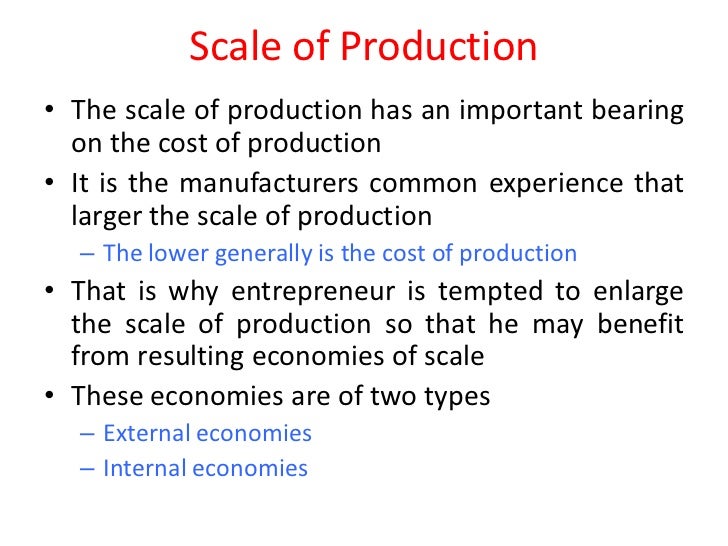 Scale of Production

• The scale of production has an important bearing on the cost of production

• It is the manufacturers common experience that larger the scale of production

– The lower generally is the cost of production

• That is why entrepreneur is tempted to enlarge the scale of production so that he may benefit from resulting economies of scale

• These economies are of two types

– External economies

– Internal economies